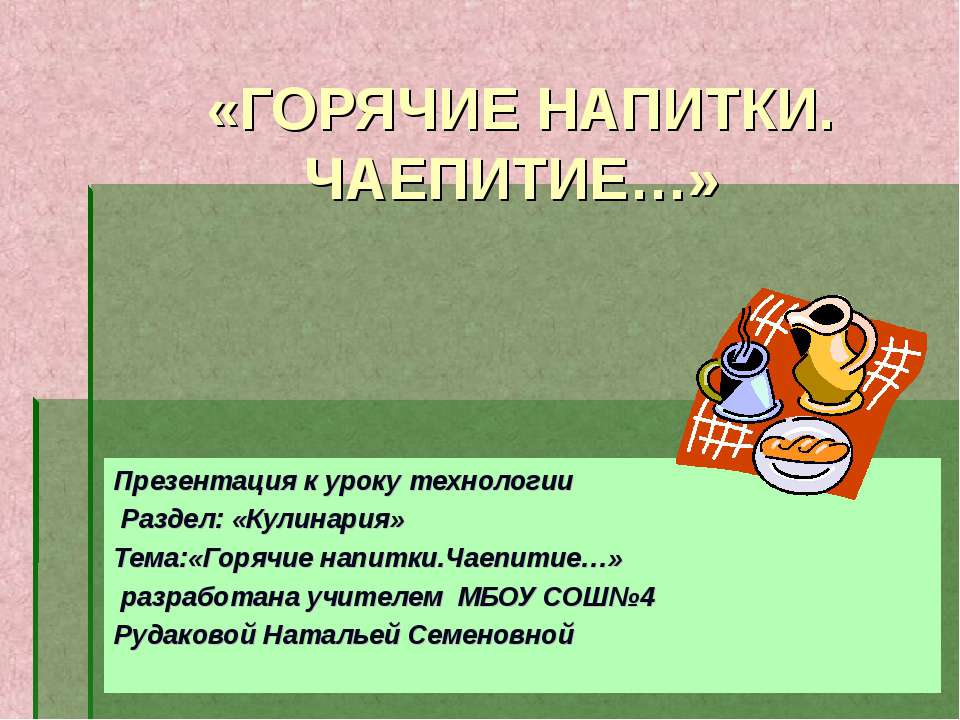 «ГОРЯЧИЕ НАПИТКИ. ЧАЕПИТИЕ…»

Презентация к уроку технологии
Раздел: «Кулинария»
Тема:«Горячие напитки.Чаепитие…»
разработана учителем МБОУ СОШ№4
Рудаковой Натальей Семеновной